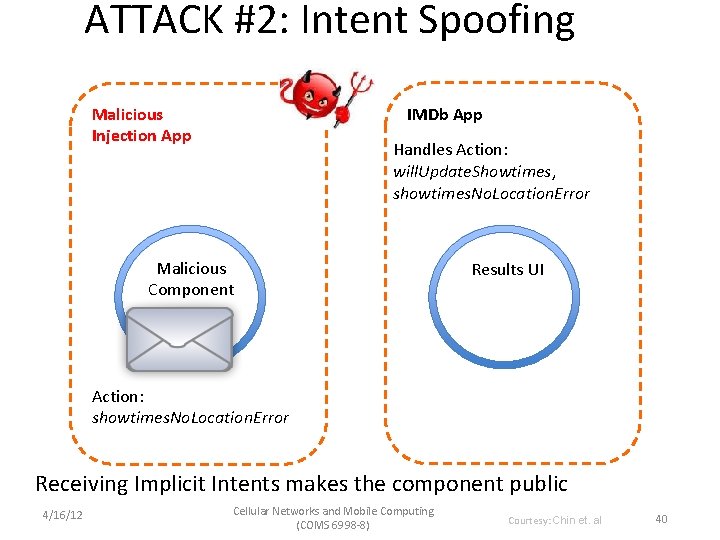 ATTACK #2: Intent Spoofing

Malicious Injection App

Malicious Component

Action: showtimesNoLocationError

IMDb App

Handles Action: willUpdateShowtimes, showtimesNoLocationError

Results UI

Receiving Implicit Intents makes the component public

4/16/12

Cellular Networks and Mobile Computing (COMS 6998-8)

Courtesy: Chin et. al

40